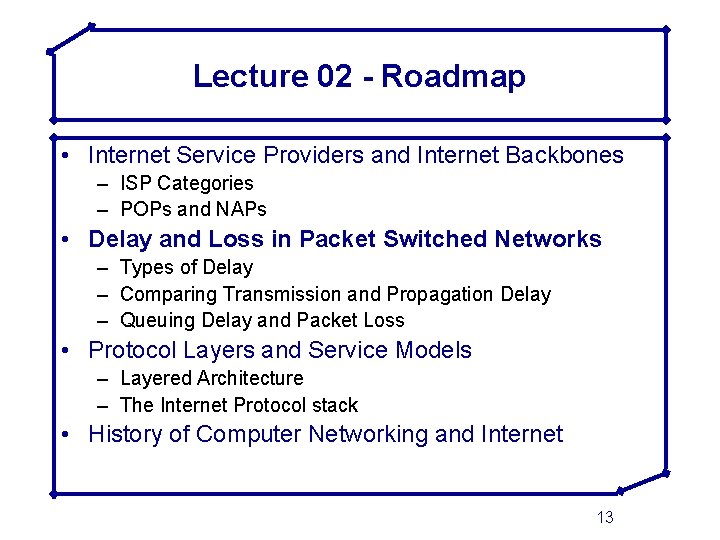 Lecture 02 - Roadmap

• Internet Service Providers and Internet Backbones
  – ISP Categories
  – POPs and NAPs
• Delay and Loss in Packet Switched Networks
  – Types of Delay
  – Comparing Transmission and Propagation Delay
  – Queuing Delay and Packet Loss
• Protocol Layers and Service Models
  – Layered Architecture
  – The Internet Protocol stack
• History of Computer Networking and Internet

13